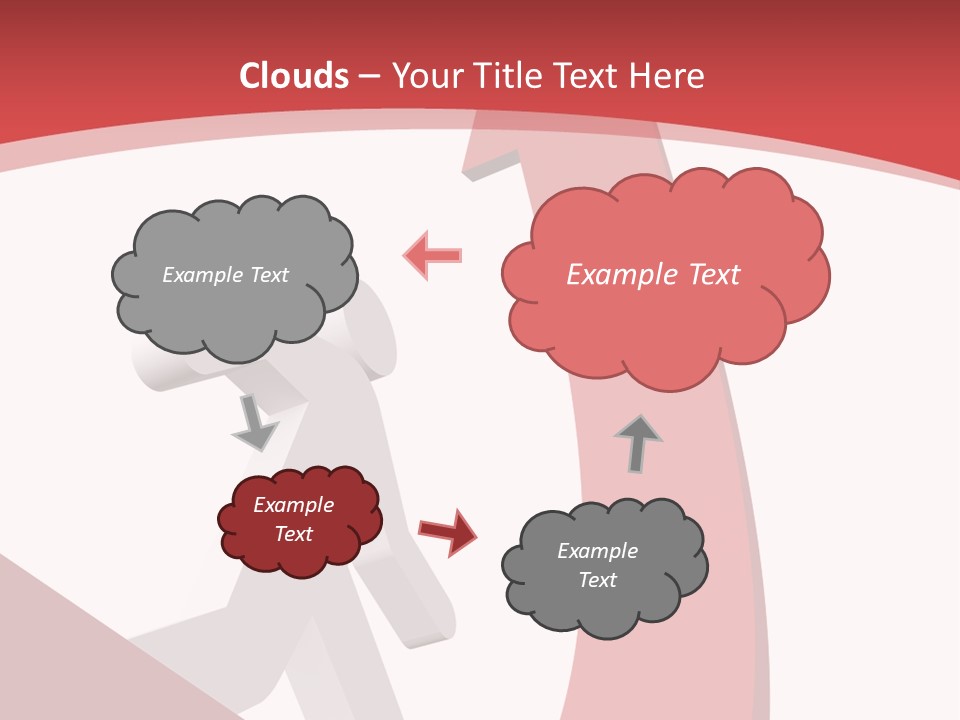 Clouds – Your Title Text Here

Example Text

Example Text

Example Text

Example Text